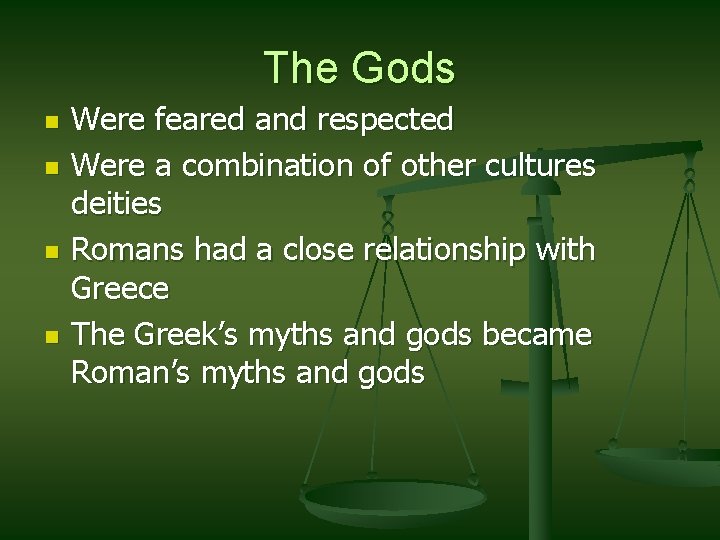 The Gods

- Were feared and respected
- Were a combination of other cultures deities
- Romans had a close relationship with Greece
- The Greek’s myths and gods became Roman’s myths and gods